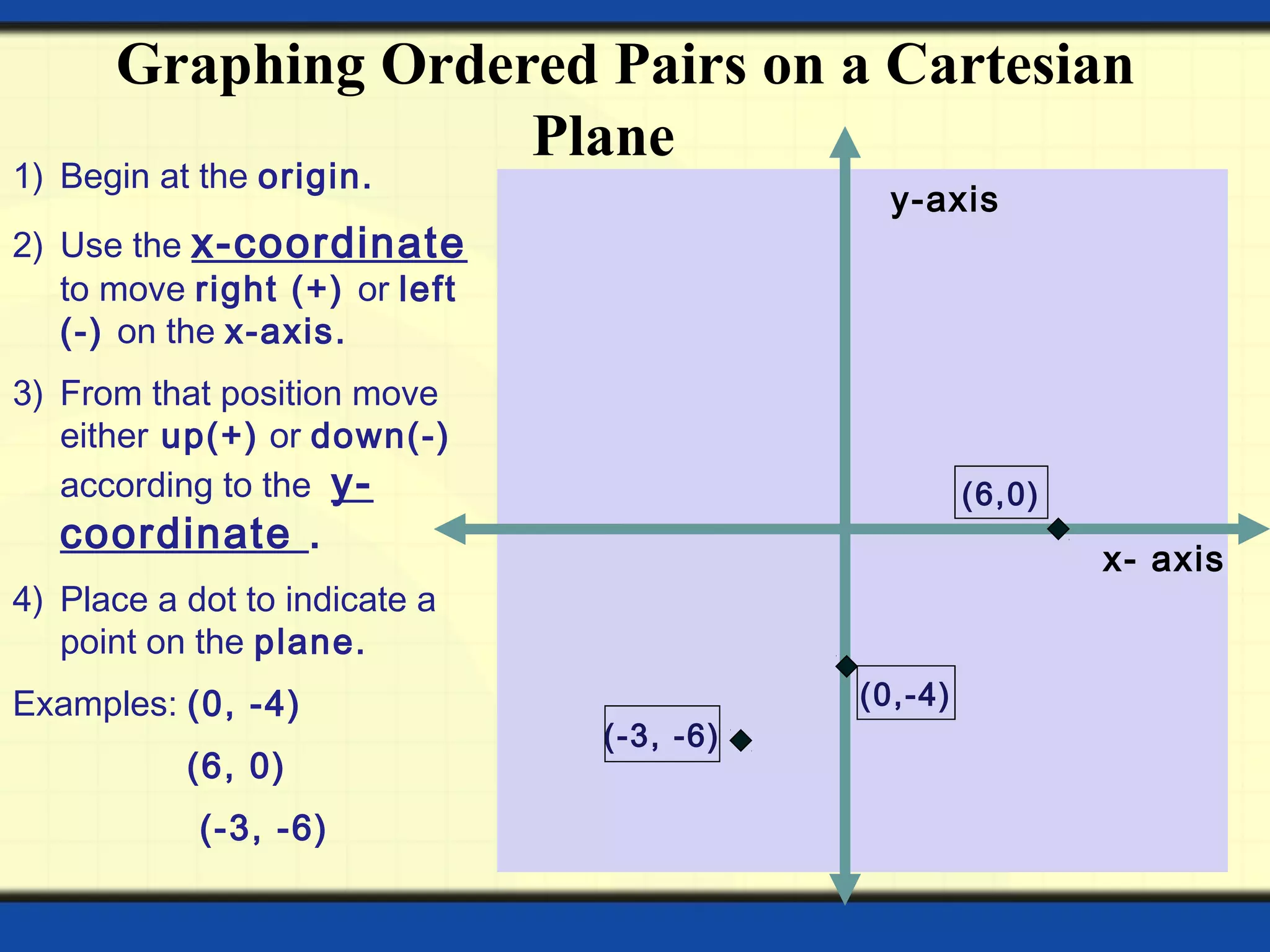 Graphing Ordered Pairs on a Cartesian Plane

1) Begin at the origin.

2) Use the x-coordinate to move right (+) or left (-) on the x-axis.

3) From that position move either up(+) or down(-) according to the y-coordinate .

4) Place a dot to indicate a point on the plane.

Examples: (0, -4)

(6, 0)

(-3, -6)

y-axis

(6,0)

x- axis

(0,-4)

(-3, -6)